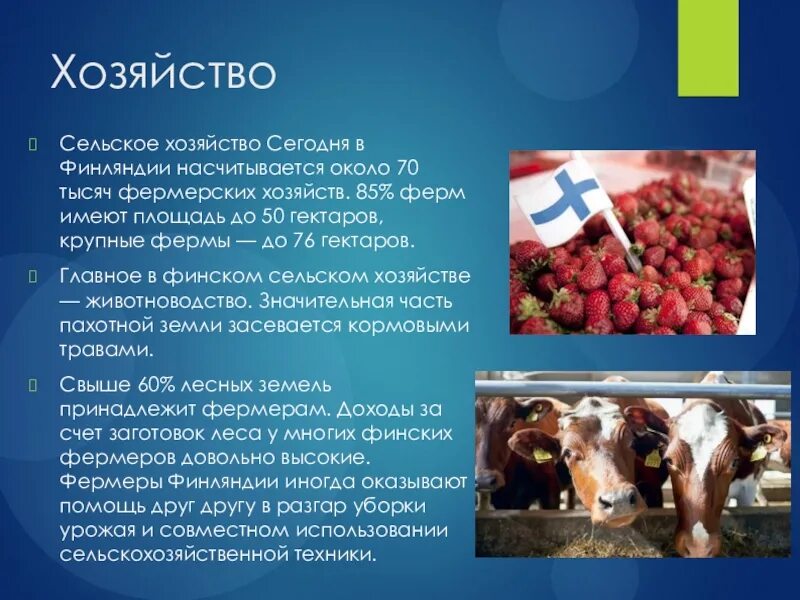 Хозяйство

Сельское хозяйство Сегодня в Финляндии насчитывается около 70 тысяч фермерских хозяйств. 85% ферм имеют площадь до 50 гектаров, крупные фермы — до 76 гектаров.

Главное в финском сельском хозяйстве — животноводство. Значительная часть пахотной земли засевается кормовыми травами.

Свыше 60% лесных земель принадлежит фермерам. Доходы за счет заготовок леса у многих финских фермеров довольно высокие. Фермеры Финляндии иногда оказывают помощь друг другу в разгар уборки урожая и совместном использовании сельскохозяйственной техники.